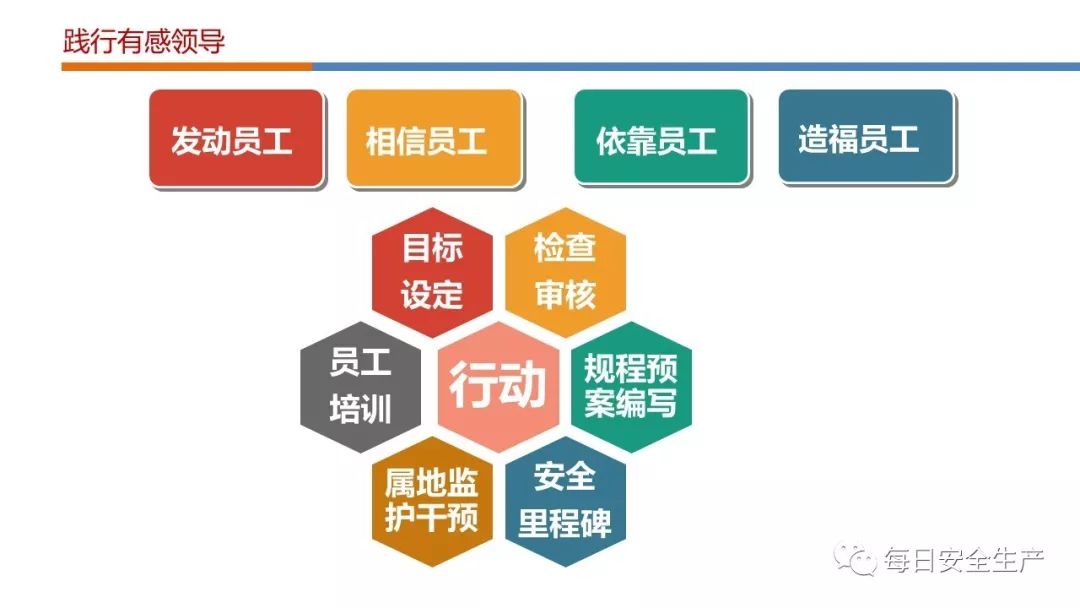 践行有感领导

发动员工

相信员工

依靠员工

造福员工

目标设定

检查审核

员工培训

行动

规程预案编写

属地监护干预

安全里程碑

每日安全生产